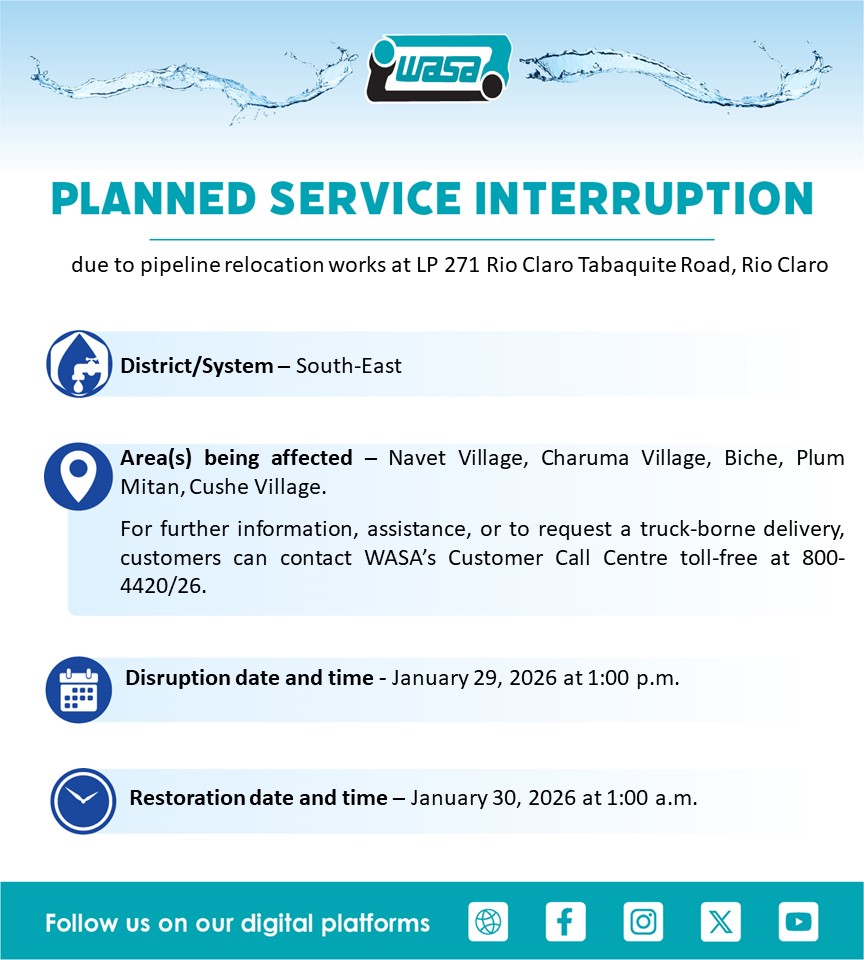 WASA

PLANNED SERVICE INTERRUPTION

due to pipeline relocation works at LP 271 Rio Claro Tabaquite Road, Rio Claro

District/System – South-East

Area(s) being affected – Navet Village, Charuma Village, Biche, Plum Mitan, Cushe Village.

For further information, assistance, or to request a truck-borne delivery, customers can contact WASA's Customer Call Centre toll-free at 800-4420/26.

Disruption date and time - January 29, 2026 at 1:00 p.m.

Restoration date and time – January 30, 2026 at 1:00 a.m.

Follow us on our digital platforms